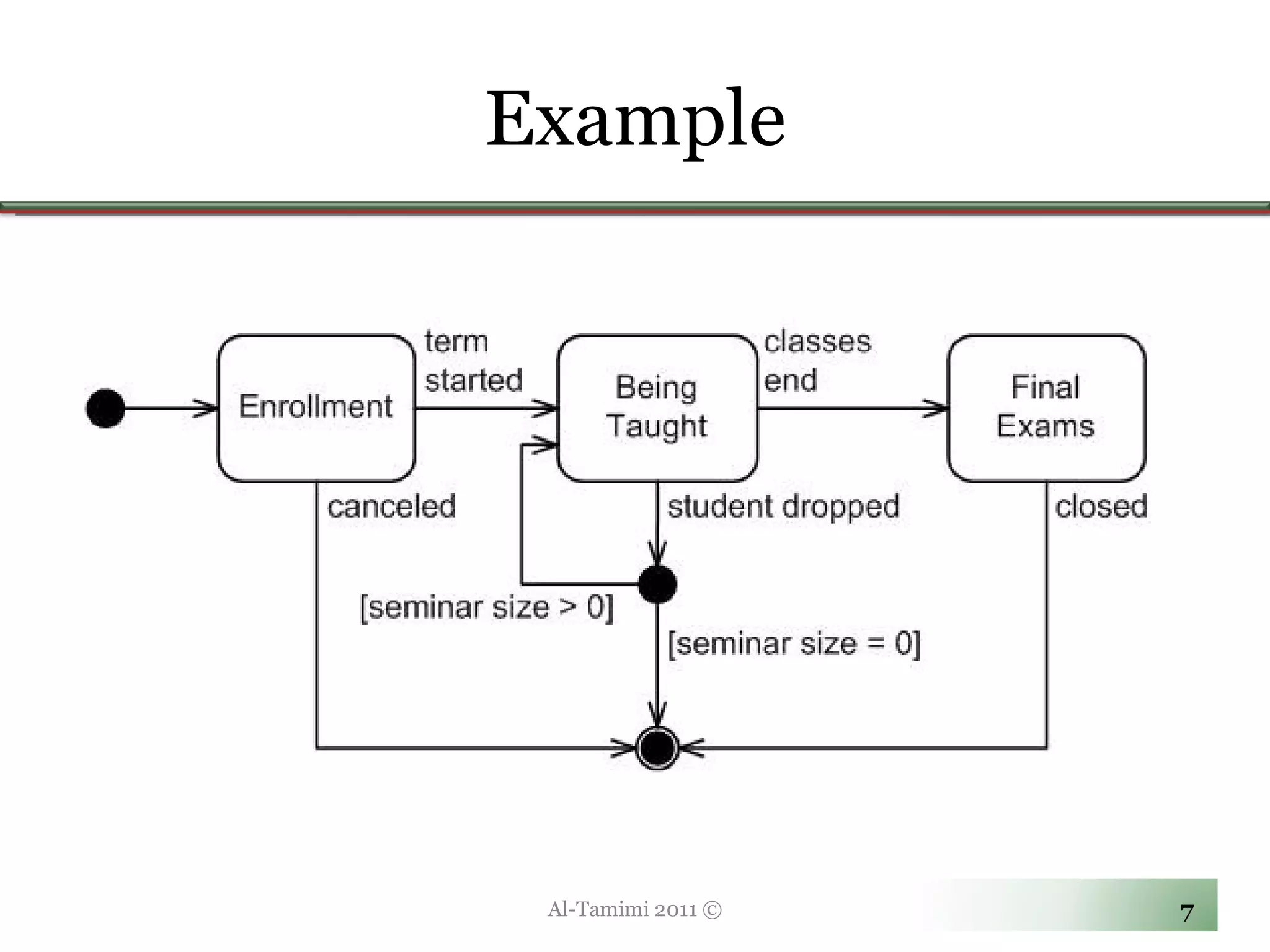 Example

Enrollment

term started

Being Taught

classes end

Final Exams

canceled

student dropped

closed

[seminar size > 0]

[seminar size = 0]

Al-Tamimi 2011 ©

7